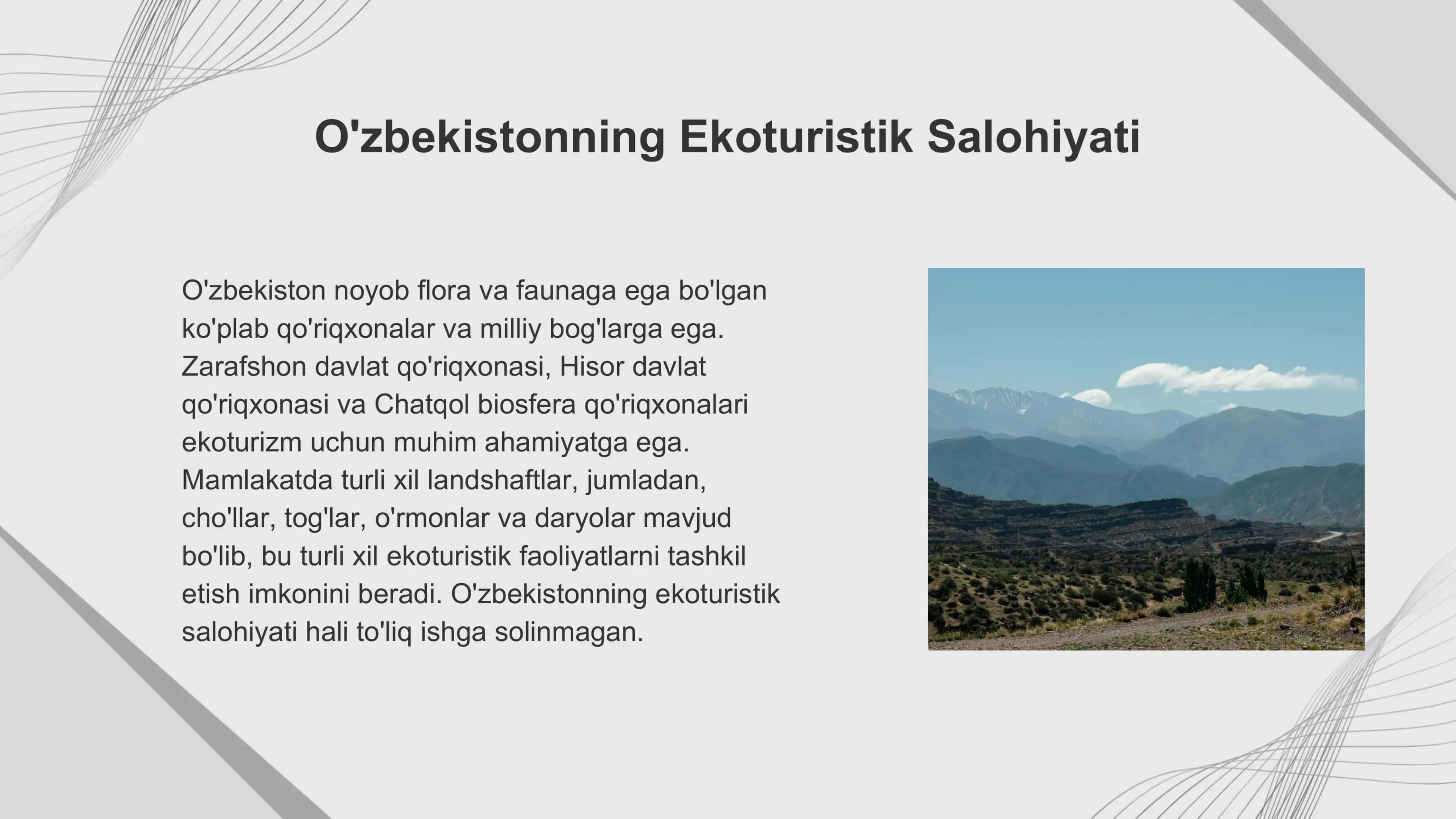 O'zbekistonning Ekoturistik Salohiyati

O'zbekiston noyob flora va faunaga ega bo'lgan ko'plab qo'riqxonalar va milliy bog'larga ega. Zarafshon davlat qo'riqxonasi, Hisor davlat qo'riqxonasi va Chatqol biosfera qo'riqxonalari ekoturizm uchun muhim ahamiyatga ega. Mamlakatda turli xil landshaftlar, jumladan, cho'llar, tog'lar, o'rmonlar va daryolar mavjud bo'lib, bu turli xil ekoturistik faoliyatlarni tashkil etish imkonini beradi. O'zbekistonning ekoturistik salohiyati hali to'liq ishga solinmagan.